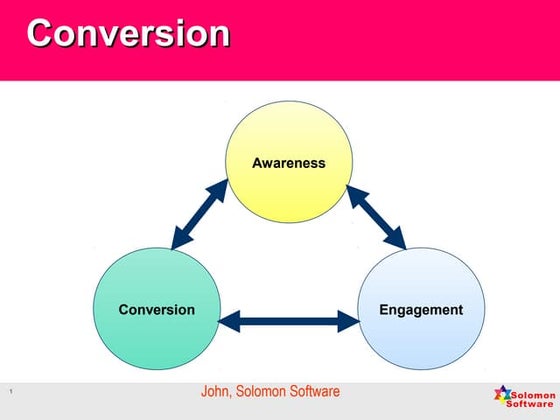 Conversion

Awareness

Conversion

Engagement

1

John, Solomon Software

Solomon Software